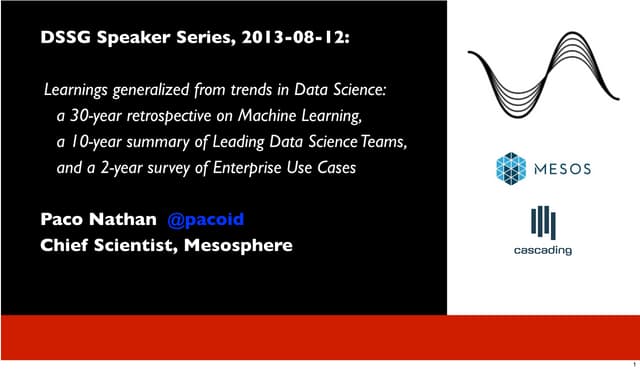 DSSG Speaker Series, 2013-08-12:

Learnings generalized from trends in Data Science: a 30-year retrospective on Machine Learning, a 10-year summary of Leading Data Science Teams, and a 2-year survey of Enterprise Use Cases

Paco Nathan @pacoid
Chief Scientist, Mesosphere

MESOS

cascading

1